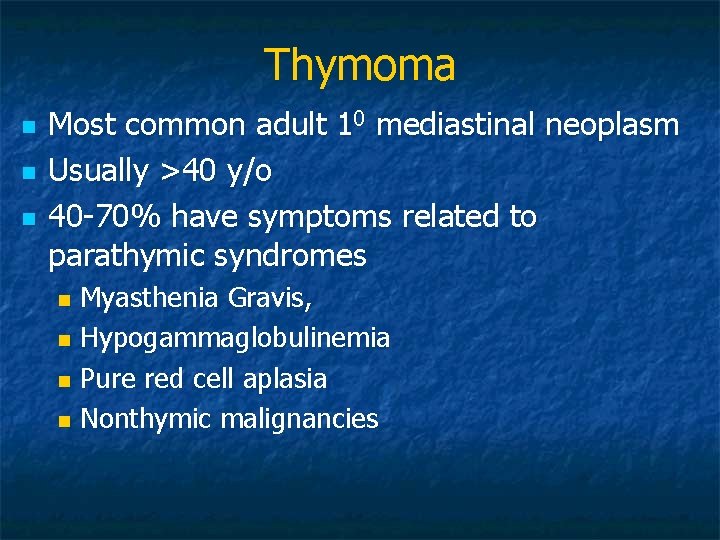 Thymoma

- Most common adult $1^0$ mediastinal neoplasm
- Usually >40 y/o
- 40-70% have symptoms related to parathymic syndromes
  - Myasthenia Gravis,
  - Hypogammaglobulinemia
  - Pure red cell aplasia
  - Nonthymic malignancies